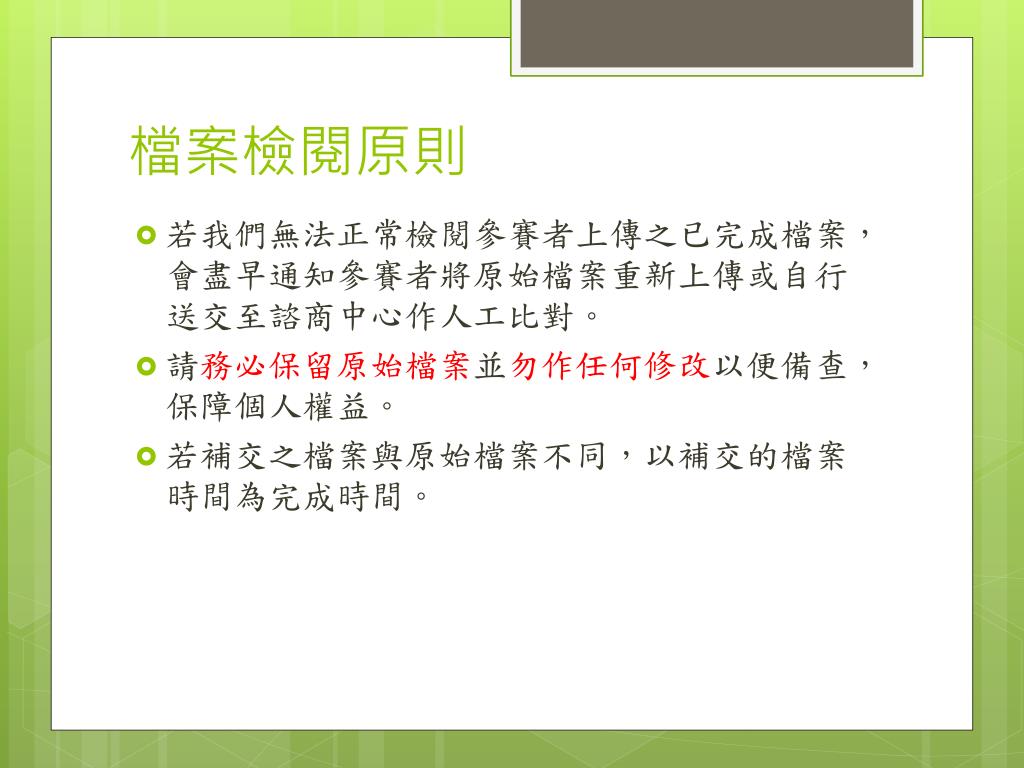 檔案檢閱原則

若我們無法正常檢閱參賽者上傳之已完成檔案，會盡早通知參賽者將原始檔案重新上傳或自行送交至諮商中心作人工比對。

請務必保留原始檔案並勿作任何修改以便備查，保障個人權益。

若補交之檔案與原始檔案不同，以補交的檔案時間為完成時間。